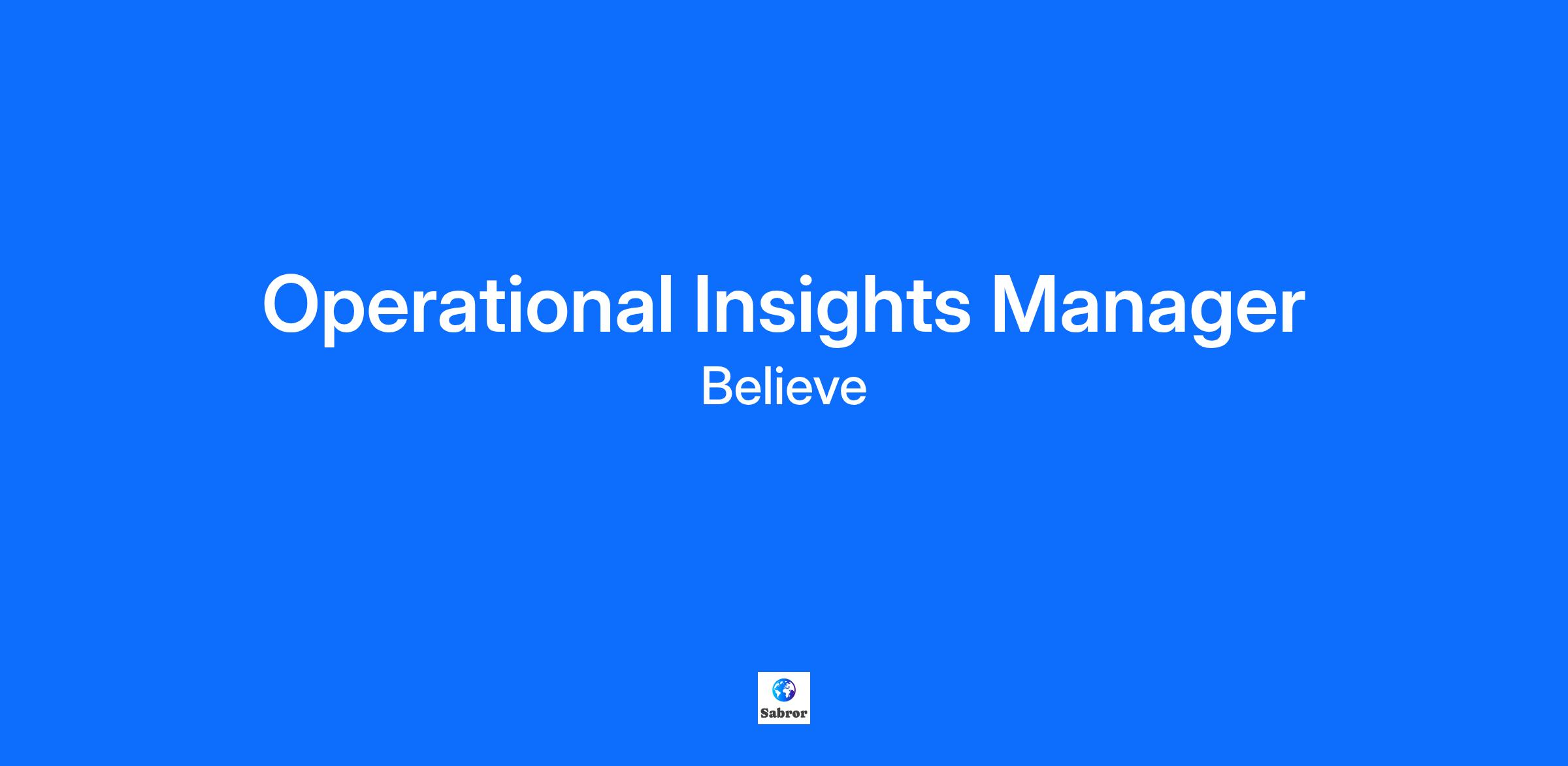 Operational Insights Manager
Believe

Sabror